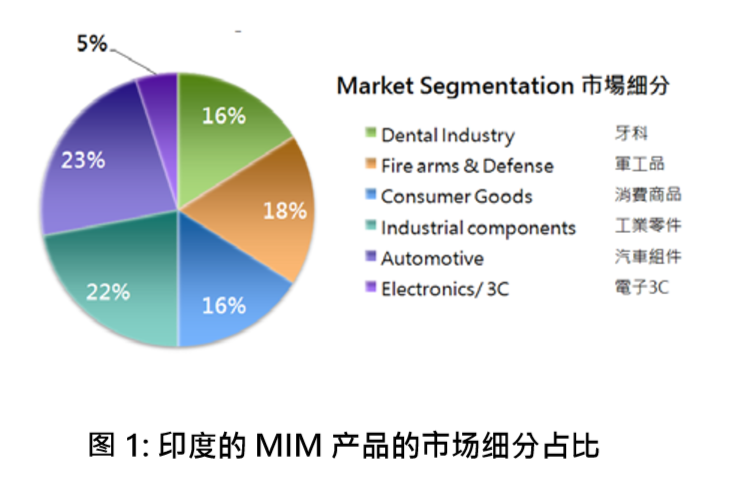 5%

16%

18%

16%

22%

23%

Market Segmentation 市場細分

Dental Industry 牙科
Fire arms & Defense 軍工品
Consumer Goods 消費商品
Industrial components 工業零件
Automotive 汽車組件
Electronics/ 3C 電子3C

图 1: 印度的 MIM 产品的市场细分占比